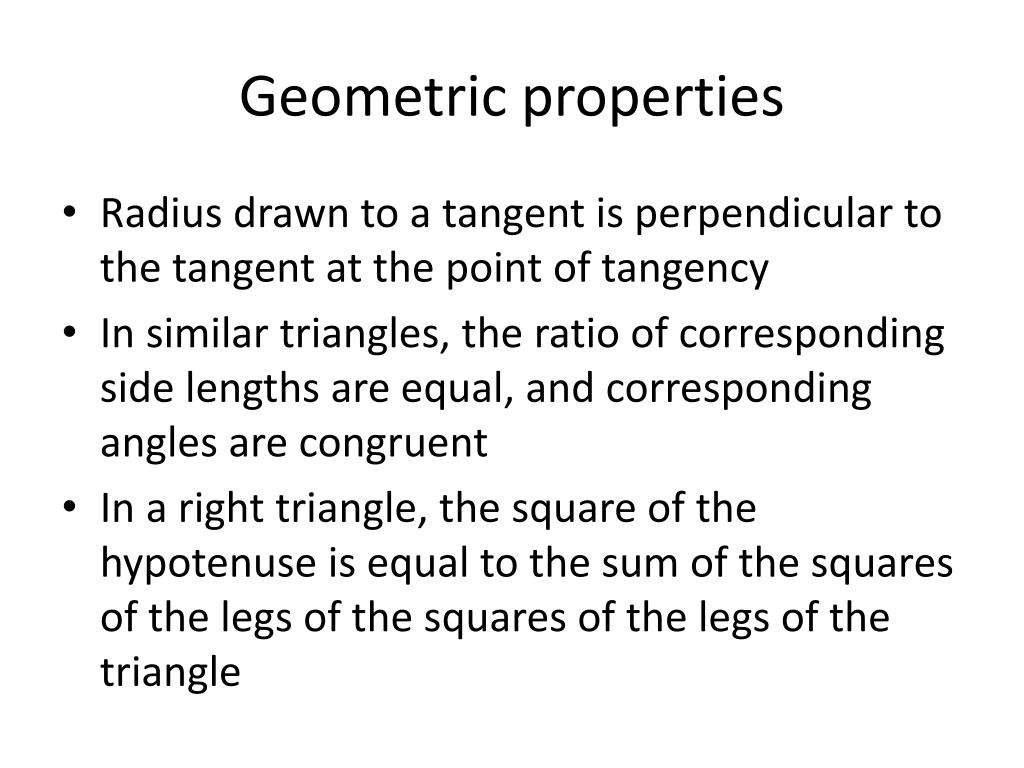 Geometric properties

• Radius drawn to a tangent is perpendicular to the tangent at the point of tangency
• In similar triangles, the ratio of corresponding side lengths are equal, and corresponding angles are congruent
• In a right triangle, the square of the hypotenuse is equal to the sum of the squares of the legs of the squares of the legs of the triangle